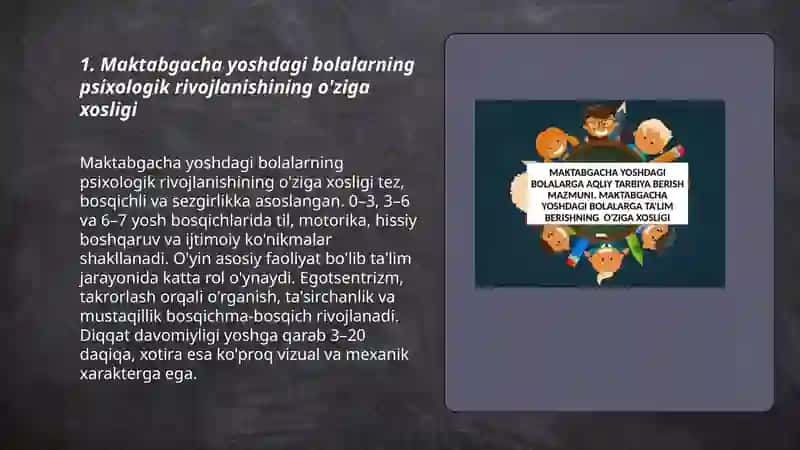 1. Maktabgacha yoshdagi bolalarning psixologik rivojlanishining o'ziga xosligi

Maktabgacha yoshdagi bolalarning psixologik rivojlanishining o'ziga xosligi tez, bosqichli va sezgirlikka asoslangan. 0–3, 3–6 va 6–7 yosh bosqichlarida til, motorika, hissiy boshqaruv va ijtimoiy ko'nikmalar shakllanadi. O'yin asosiy faoliyat bo'lib ta'lim jarayonida katta rol o'ynaydi. Egotsentrizm, takrorlash orqali o'rganish, ta'sirchanlik va mustaqillik bosqichma-bosqich rivojlanadi. Diqqat davomiyligi yoshga qarab 3–20 daqiqa, xotira esa ko'proq vizual va mexanik xarakterga ega.

MAKTABGACHA YOSHDAGI BOLALARGA AQLIY TARBIYA BERISH MAZMUNI. MAKTABGACHA YOSHDAGI BOLALARGA TA'LIM BERISHNING O'ZIGA XOSLIGI